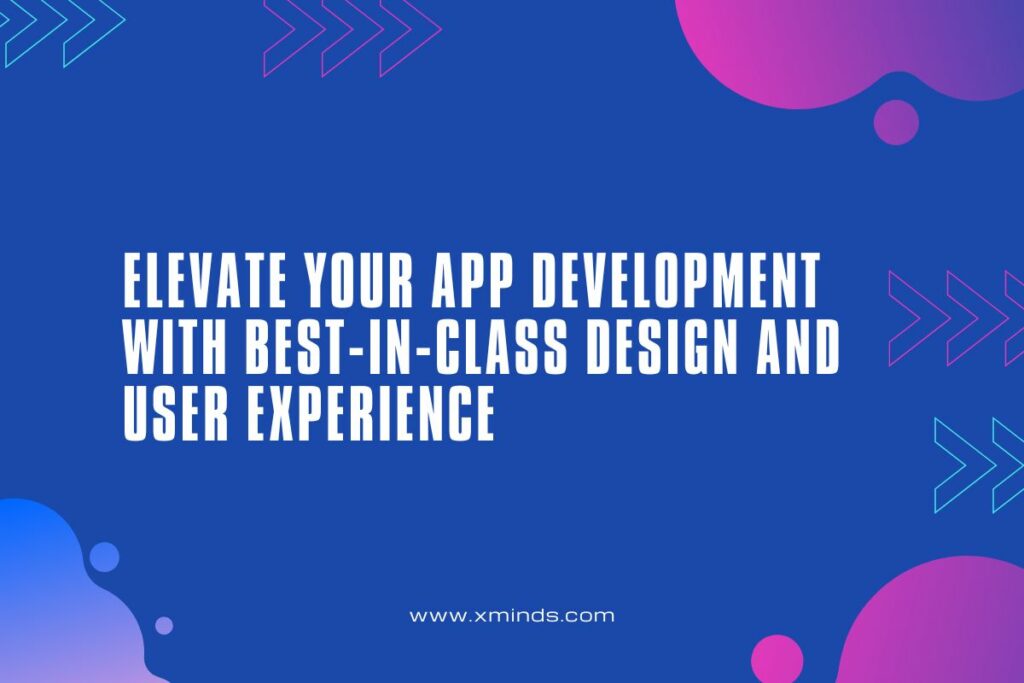 ELEVATE YOUR APP DEVELOPMENT WITH BEST-IN-CLASS DESIGN AND USER EXPERIENCE

www.xminds.com